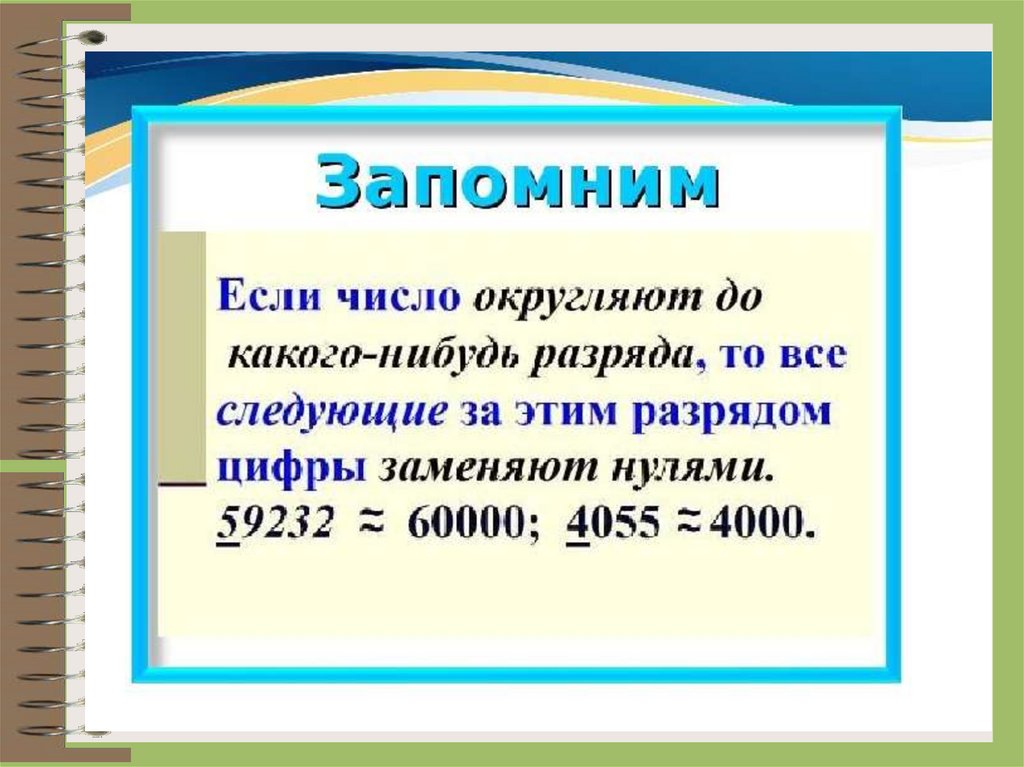 Запомним

Если число округляют до какого-нибудь разряда, то все следующие за этим разрядом цифры заменяют нулями.
$\underline{5}9232 \approx 60000$; $\underline{4}055 \approx 4000$.